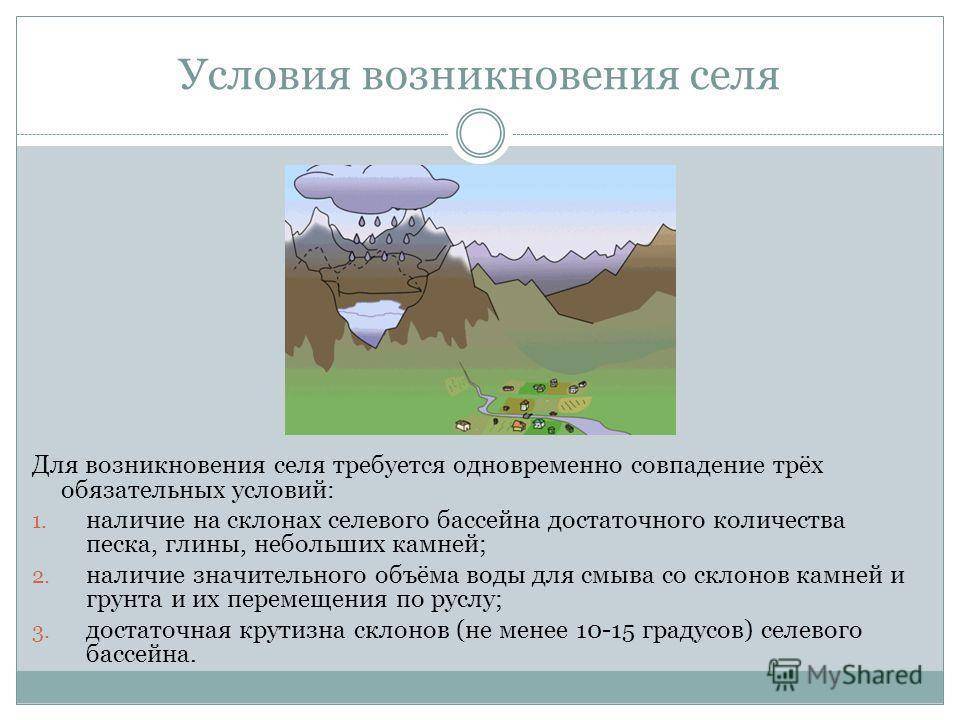 Условия возникновения селя

Для возникновения селя требуется одновременно совпадение трёх обязательных условий:

1. наличие на склонах селевого бассейна достаточного количества песка, глины, небольших камней;
2. наличие значительного объёма воды для смыва со склонов камней и грунта и их перемещения по руслу;
3. достаточная крутизна склонов (не менее 10-15 градусов) селевого бассейна.

MyShared